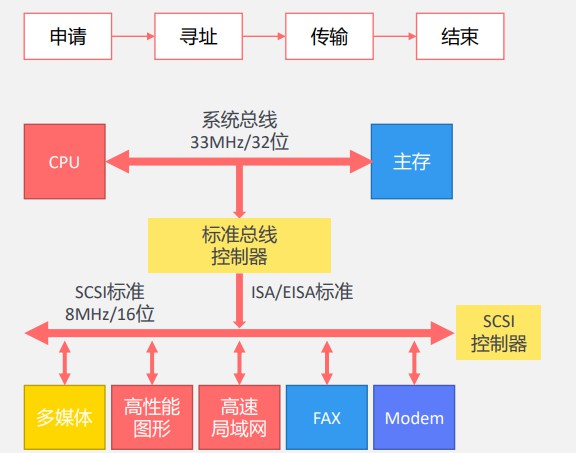 申请
寻址
传输
结束

系统总线
33MHz/32位

CPU

主存

标准总线
控制器

SCSI标准
8MHz/16位

ISA/EISA标准

SCSI
控制器

多媒体

高性能
图形

高速
局域网

FAX

Modem